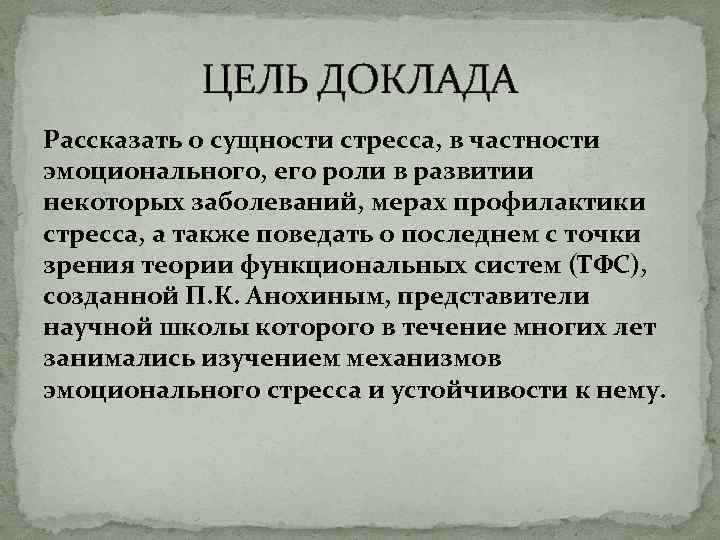 ЦЕЛЬ ДОКЛАДА

Рассказать о сущности стресса, в частности эмоционального, его роли в развитии некоторых заболеваний, мерах профилактики стресса, а также поведать о последнем с точки зрения теории функциональных систем (ТФС), созданной П.К. Анохиным, представители научной школы которого в течение многих лет занимались изучением механизмов эмоционального стресса и устойчивости к нему.